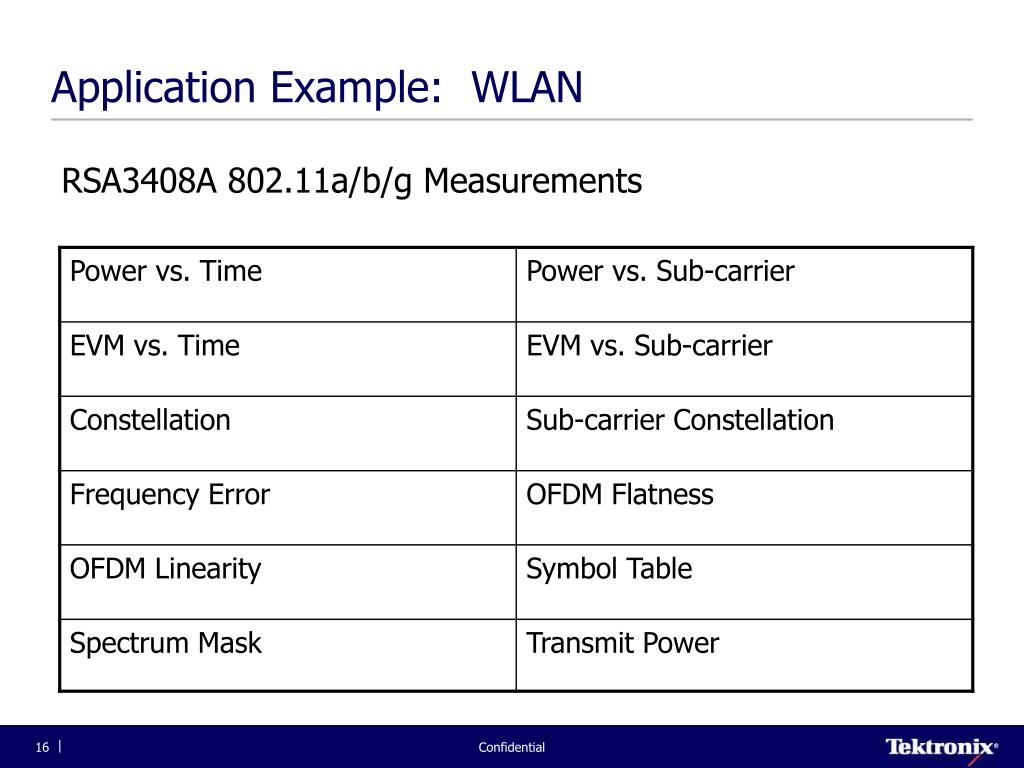 Application Example: WLAN

RSA3408A 802.11a/b/g Measurements

| Power vs. Time | Power vs. Sub-carrier |
|---|---|
| EVM vs. Time | EVM vs. Sub-carrier |
| Constellation | Sub-carrier Constellation |
| Frequency Error | OFDM Flatness |
| OFDM Linearity | Symbol Table |
| Spectrum Mask | Transmit Power |

16 |

Confidential

Tektronix®